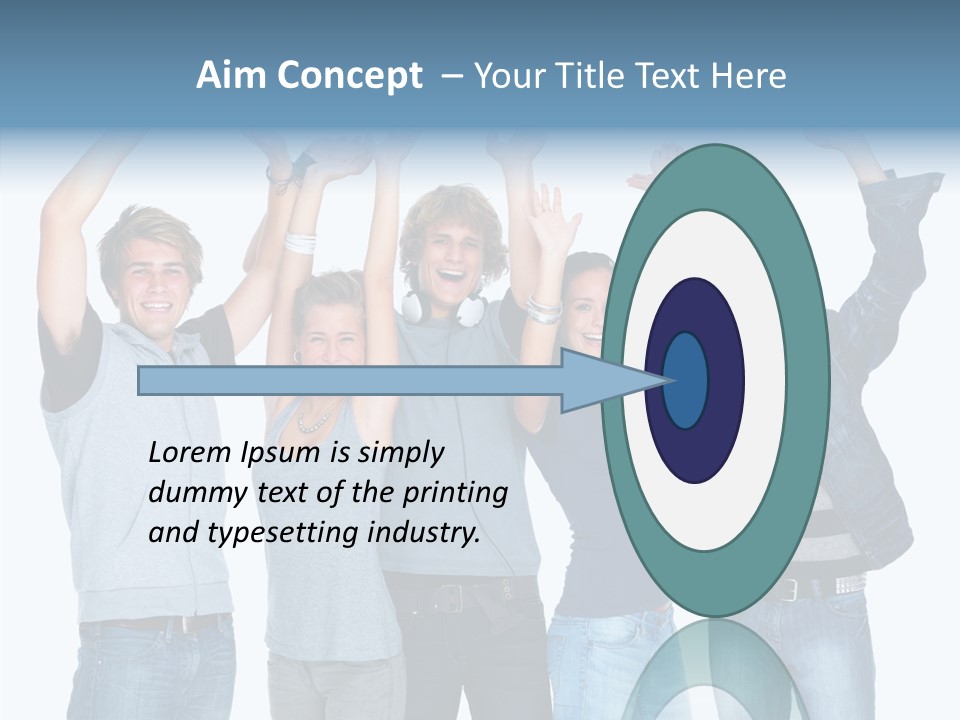 Aim Concept – Your Title Text Here

Lorem Ipsum is simply dummy text of the printing and typesetting industry.